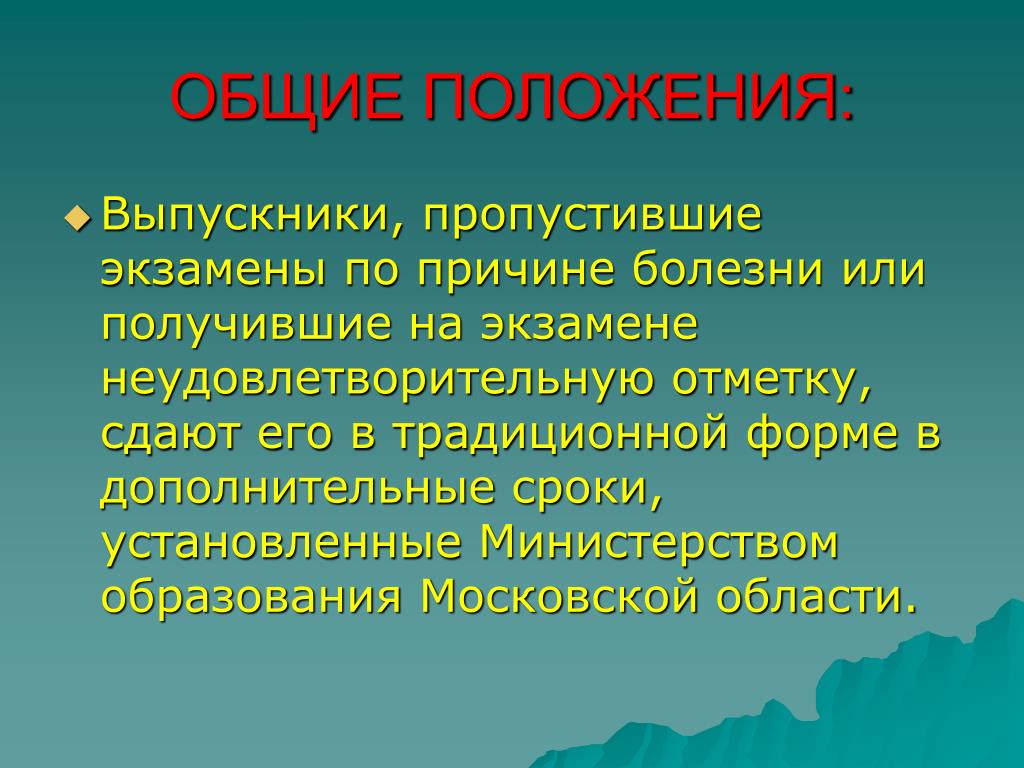 ОБЩИЕ ПОЛОЖЕНИЯ:

Выпускники, пропустившие экзамены по причине болезни или получившие на экзамене неудовлетворительную отметку, сдают его в традиционной форме в дополнительные сроки, установленные Министерством образования Московской области.